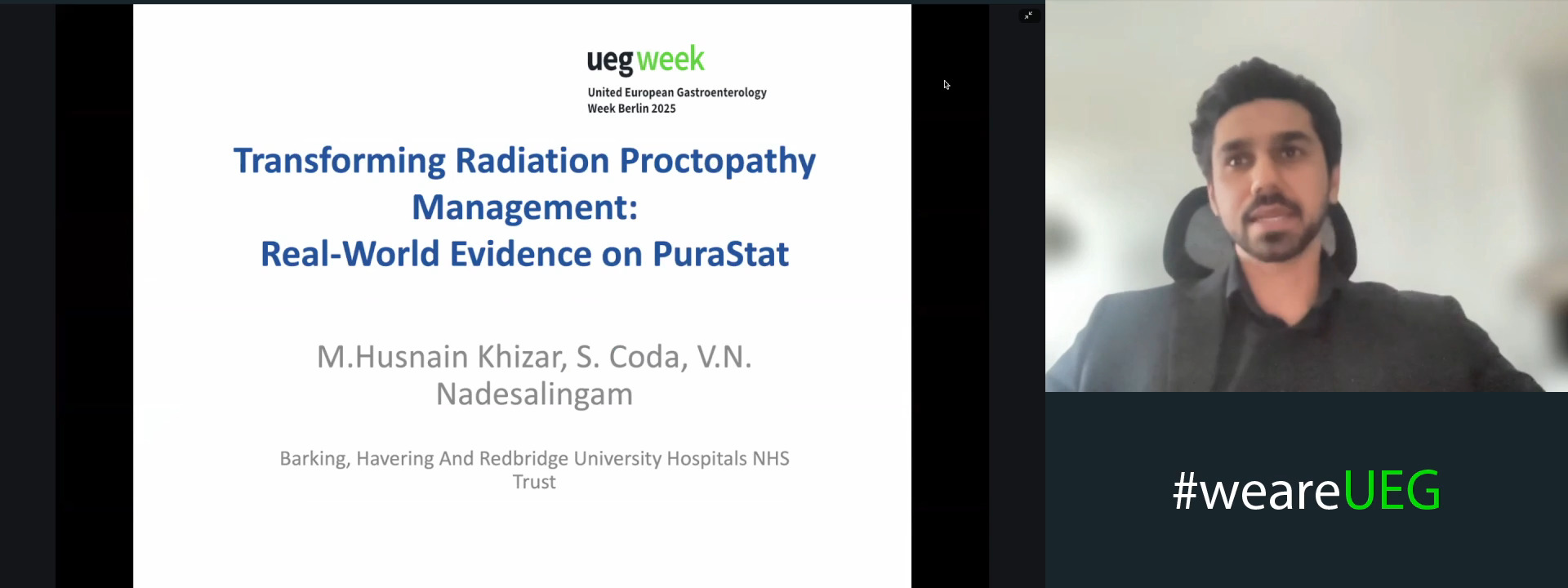 ueg week
United European Gastroenterology Week Berlin 2025

Transforming Radiation Proctopathy Management:
Real-World Evidence on PuraStat

M.Husnain Khizar, S. Coda, V.N. Nadesalingam

Barking, Havering And Redbridge University Hospitals NHS Trust

#weareUEG